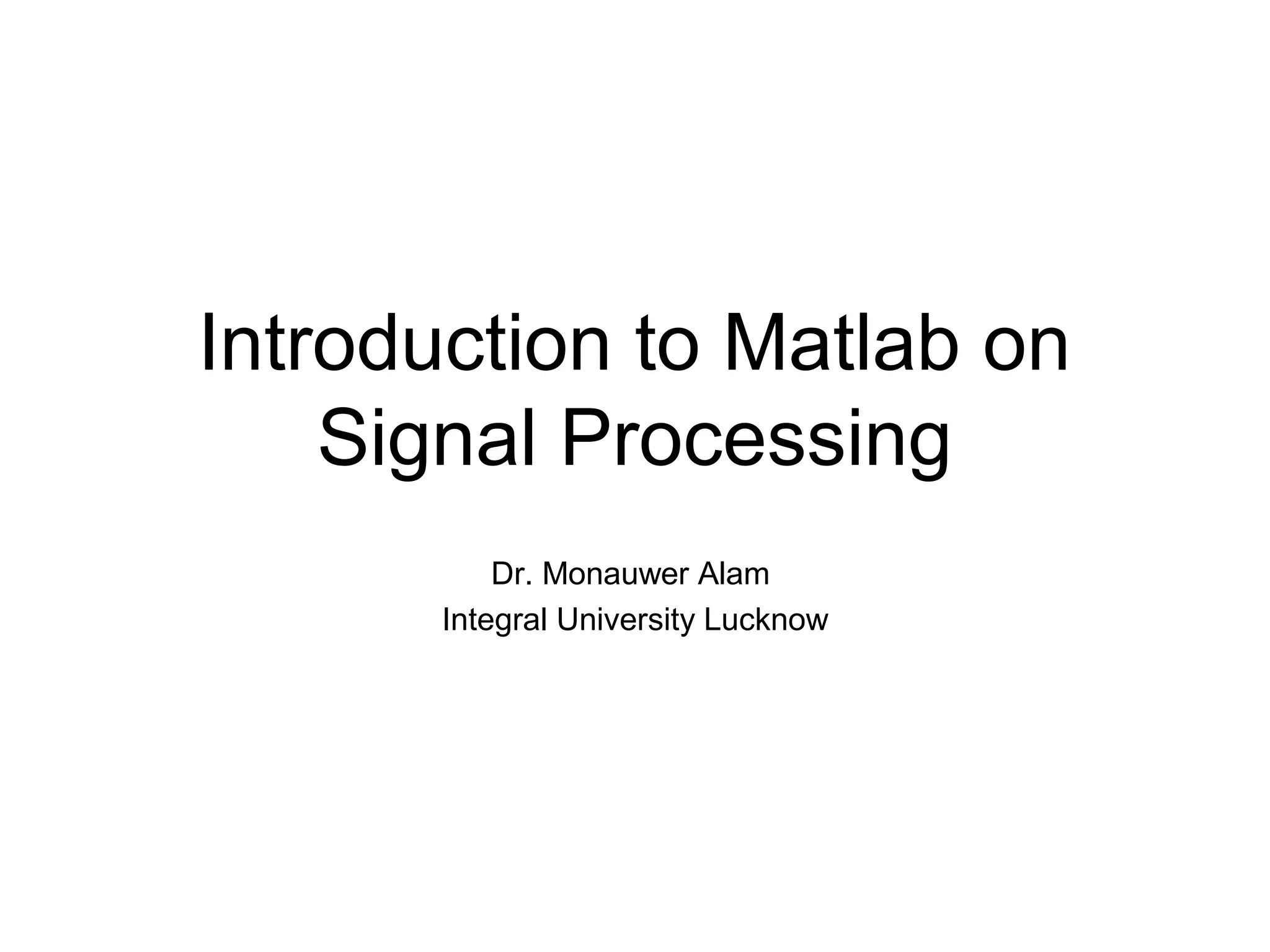 Introduction to Matlab on Signal Processing

Dr. Monauwer Alam
Integral University Lucknow